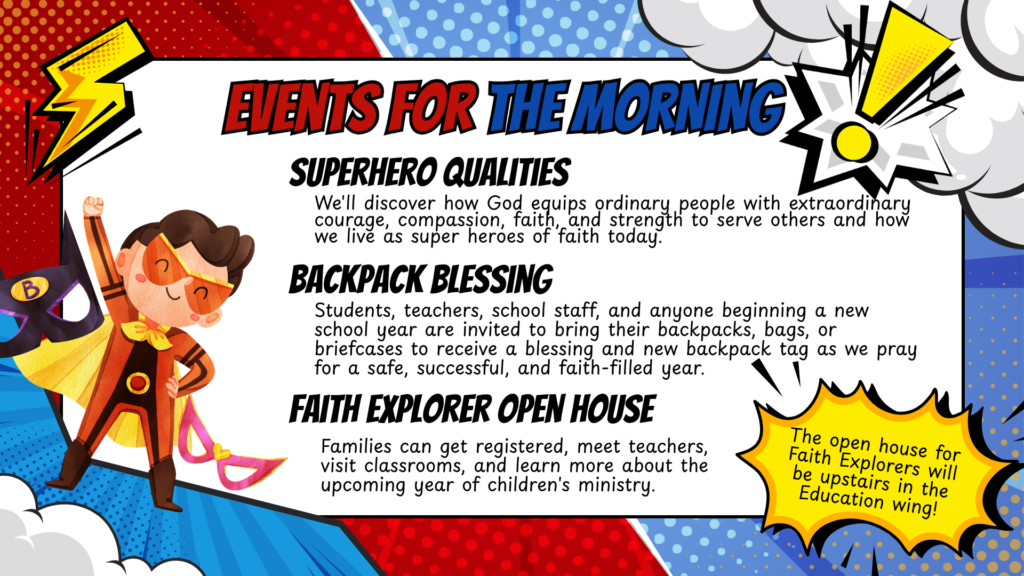 EVENTS FOR THE MORNING

SUPERHERO QUALITIES

We'll discover how God equips ordinary people with extraordinary courage, compassion, faith, and strength to serve others and how we live as super heroes of faith today.

BACKPACK BLESSING

Students, teachers, school staff, and anyone beginning a new school year are invited to bring their backpacks, bags, or briefcases to receive a blessing and new backpack tag as we pray for a safe, successful, and faith-filled year.

FAITH EXPLORER OPEN HOUSE

Families can get registered, meet teachers, visit classrooms, and learn more about the upcoming year of children's ministry.

The open house for Faith Explorers will be upstairs in the Education wing!

B